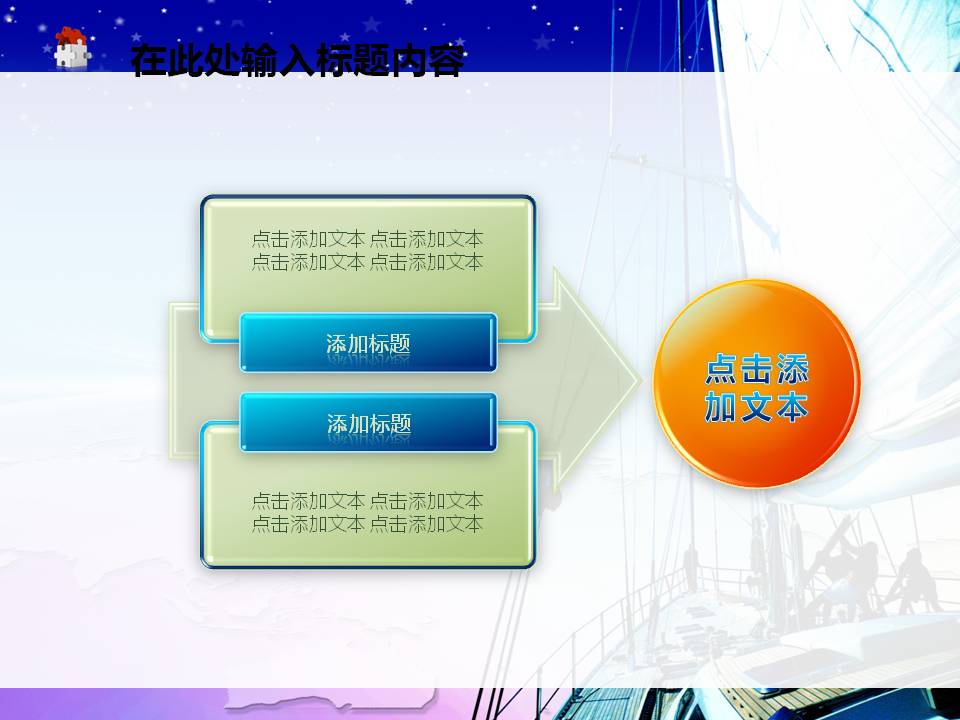 在此处输入标题内容

点击添加文本 点击添加文本
点击添加文本 点击添加文本

添加标题

添加标题

点击添加文本 点击添加文本
点击添加文本 点击添加文本

点击添加文本